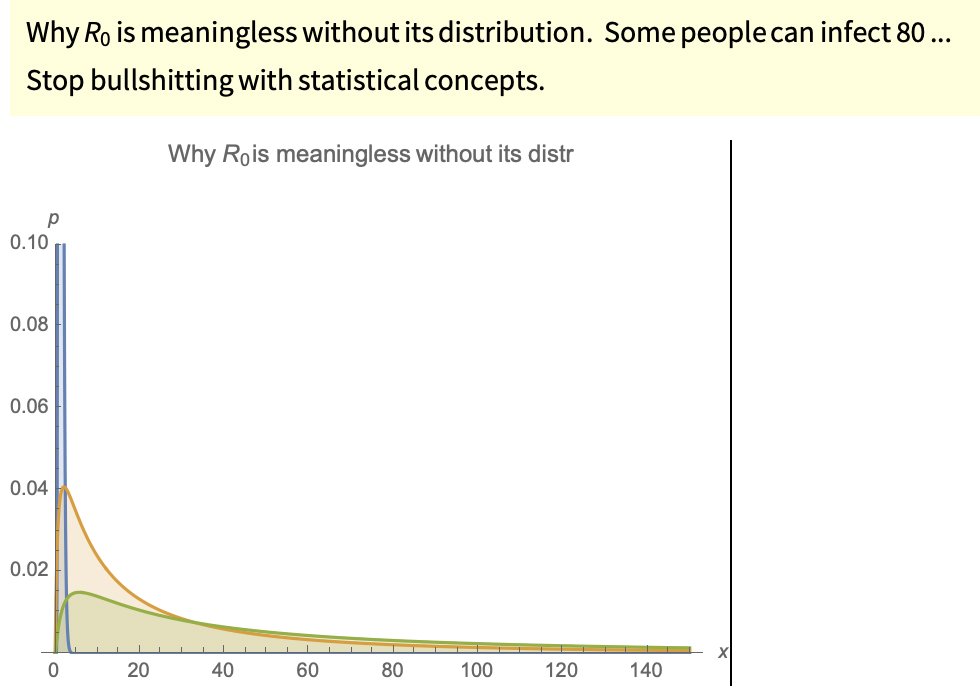 Why $R_0$ is meaningless without its distribution. Some people can infect 80 ... Stop bullshitting with statistical concepts.

Why $R_0$ is meaningless without its distr

p

0.10

0.08

0.06

0.04

0.02

0 20 40 60 80 100 120 140

x